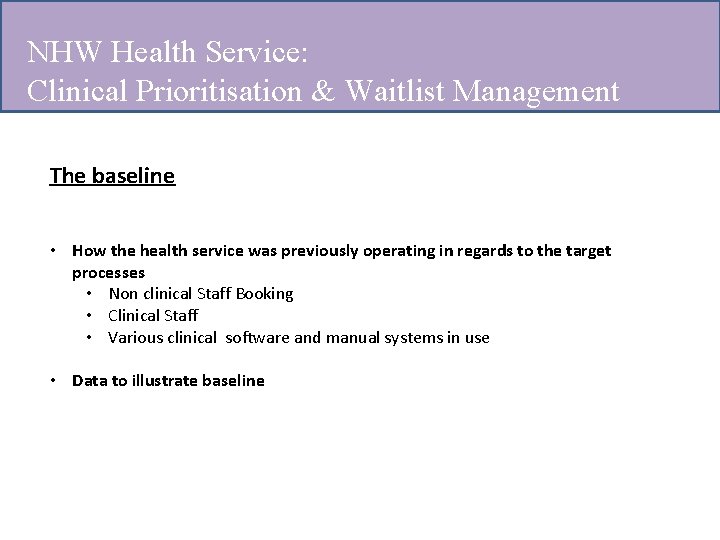 NHW Health Service:
Clinical Prioritisation & Waitlist Management

The baseline

• How the health service was previously operating in regards to the target processes
  • Non clinical Staff Booking
  • Clinical Staff
  • Various clinical software and manual systems in use

• Data to illustrate baseline